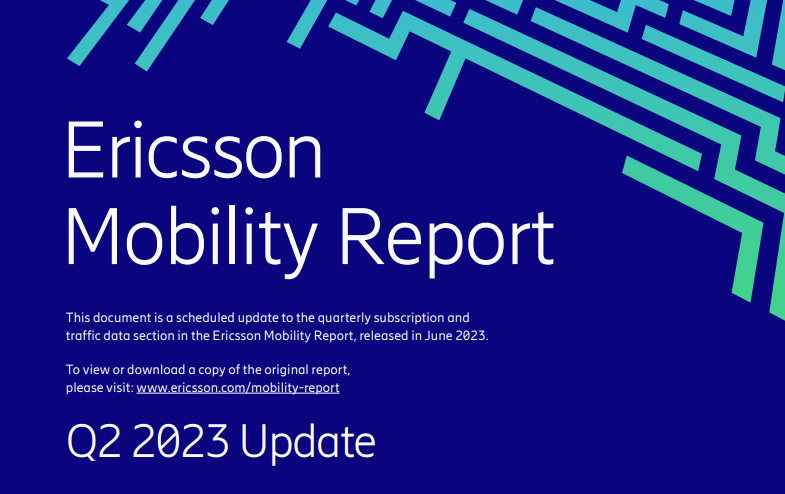 Ericsson Mobility Report

This document is a scheduled update to the quarterly subscription and traffic data section in the Ericsson Mobility Report, released in June 2023.

To view or download a copy of the original report, please visit: www.ericsson.com/mobility-report

Q2 2023 Update